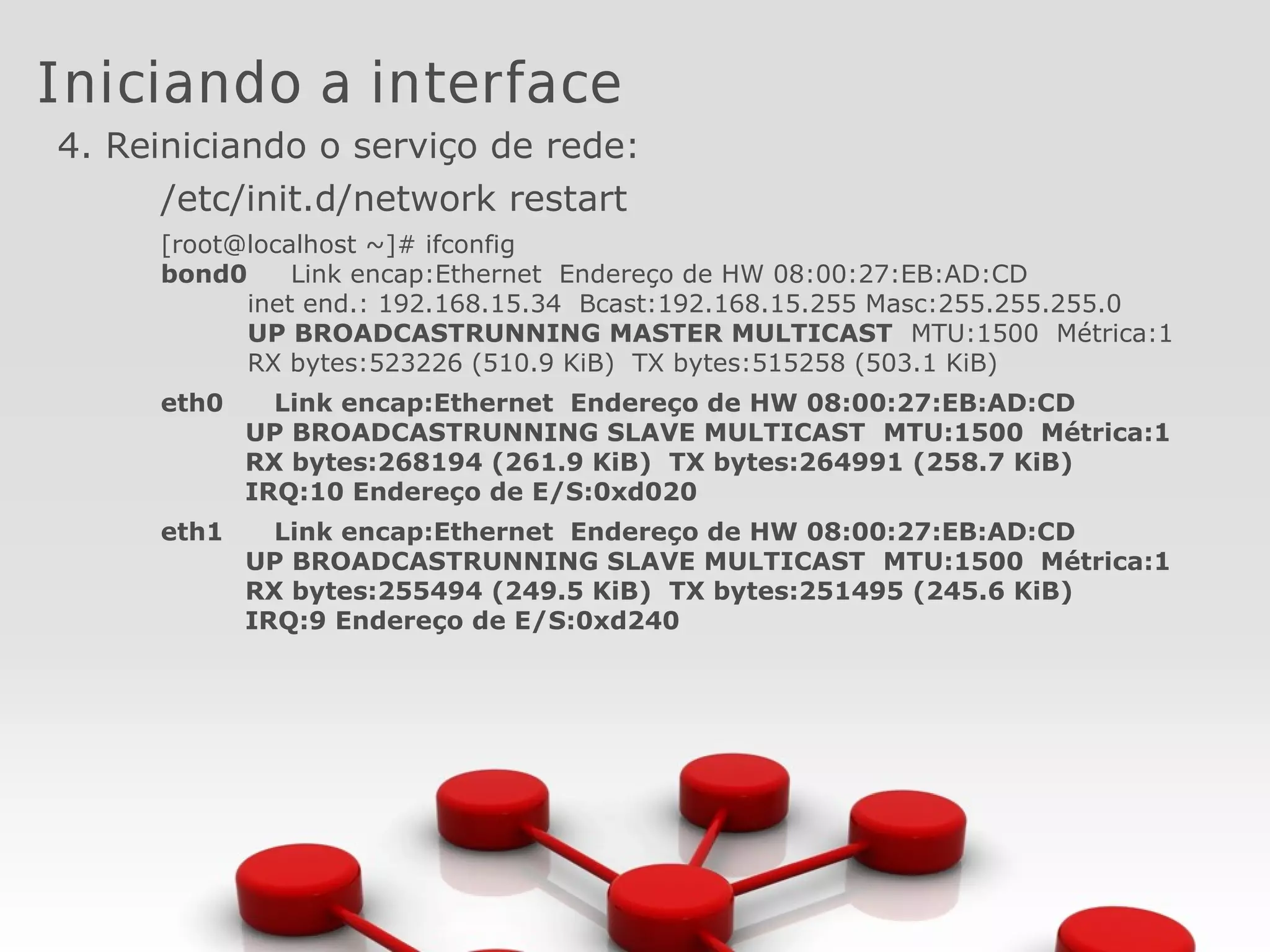 Iniciando a interface

4. Reiniciando o serviço de rede:

/etc/init.d/network restart

[root@localhost ~]# ifconfig
bond0 Link encap:Ethernet Endereço de HW 08:00:27:EB:AD:CD
inet end.: 192.168.15.34 Bcast:192.168.15.255 Masc:255.255.255.0
UP BROADCASTRUNNING MASTER MULTICAST MTU:1500 Métrica:1
RX bytes:523226 (510.9 KiB) TX bytes:515258 (503.1 KiB)

eth0 Link encap:Ethernet Endereço de HW 08:00:27:EB:AD:CD
UP BROADCASTRUNNING SLAVE MULTICAST MTU:1500 Métrica:1
RX bytes:268194 (261.9 KiB) TX bytes:264991 (258.7 KiB)
IRQ:10 Endereço de E/S:0xd020

eth1 Link encap:Ethernet Endereço de HW 08:00:27:EB:AD:CD
UP BROADCASTRUNNING SLAVE MULTICAST MTU:1500 Métrica:1
RX bytes:255494 (249.5 KiB) TX bytes:251495 (245.6 KiB)
IRQ:9 Endereço de E/S:0xd240